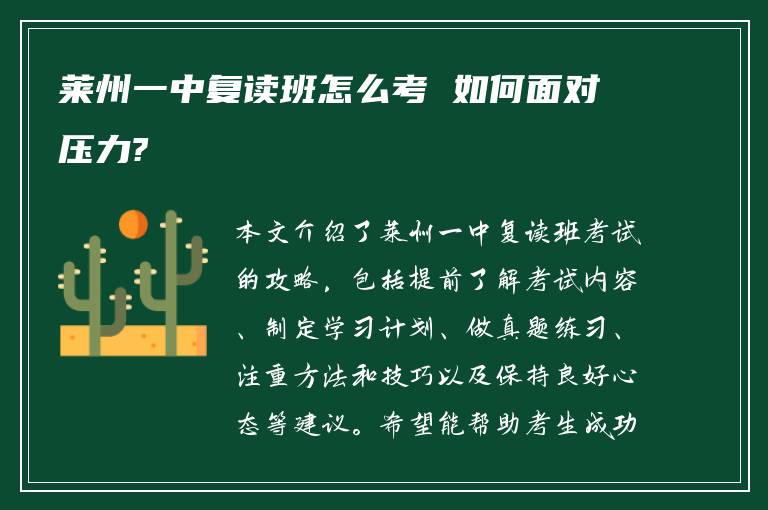 莱州一中复读班怎么考 如何面对压力?

本文介绍了莱州一中复读班考试的攻略，包括提前了解考试内容、制定学习计划、做真题练习、注重方法和技巧以及保持良好心态等建议。希望能帮助考生成功